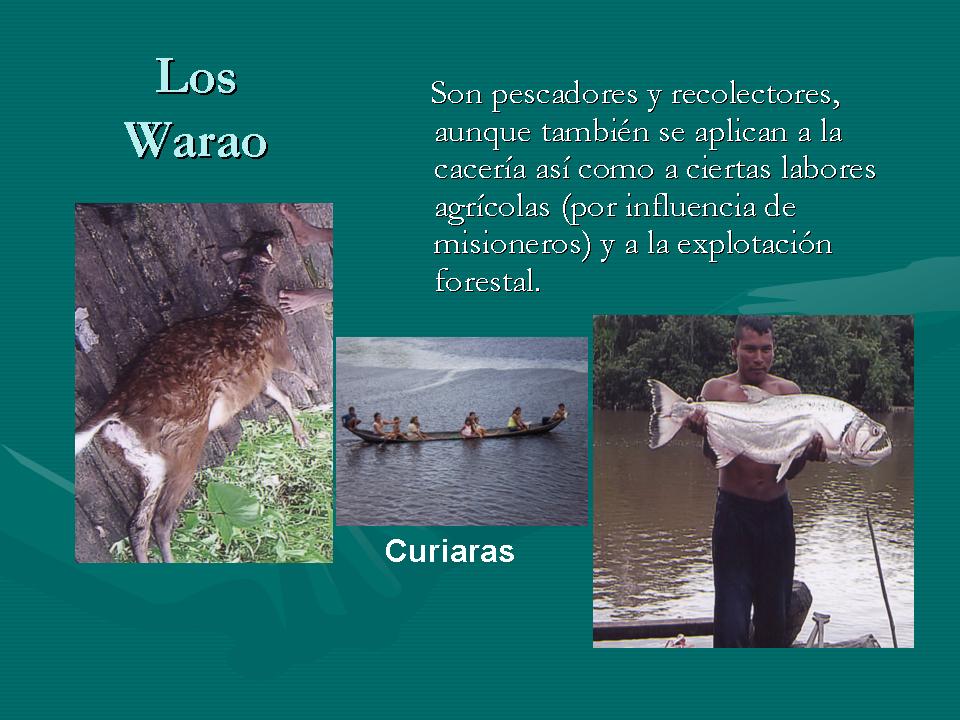 Los Warao

Son pescadores y recolectores, aunque también se aplican a la cacería así como a ciertas labores agrícolas (por influencia de misioneros) y a la explotación forestal.

Curiaras